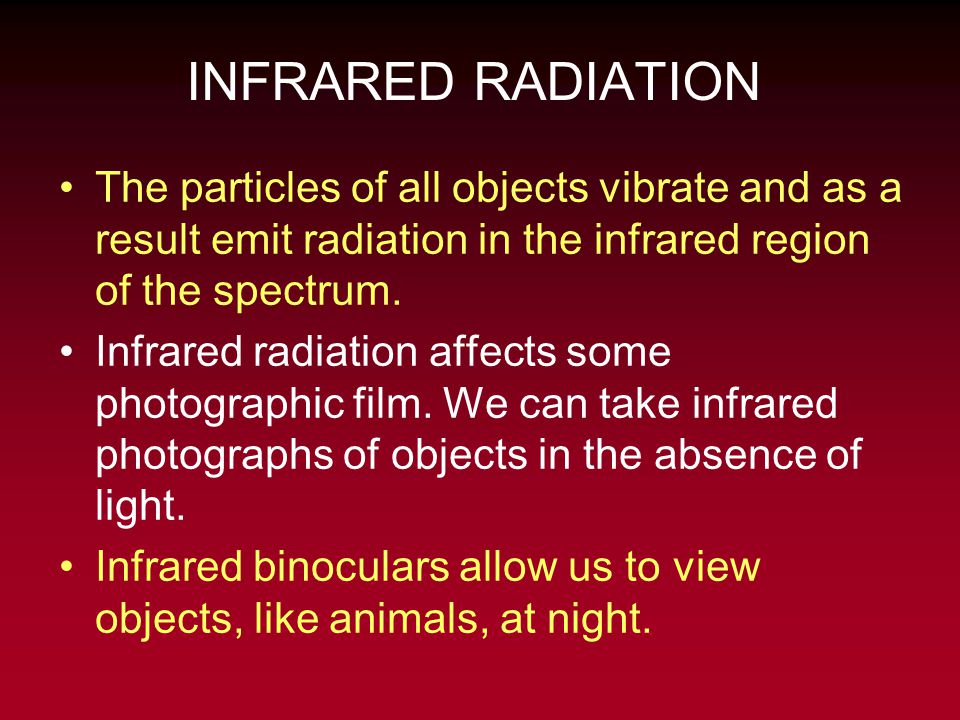 INFRARED RADIATION

• The particles of all objects vibrate and as a result emit radiation in the infrared region of the spectrum.

• Infrared radiation affects some photographic film. We can take infrared photographs of objects in the absence of light.

• Infrared binoculars allow us to view objects, like animals, at night.